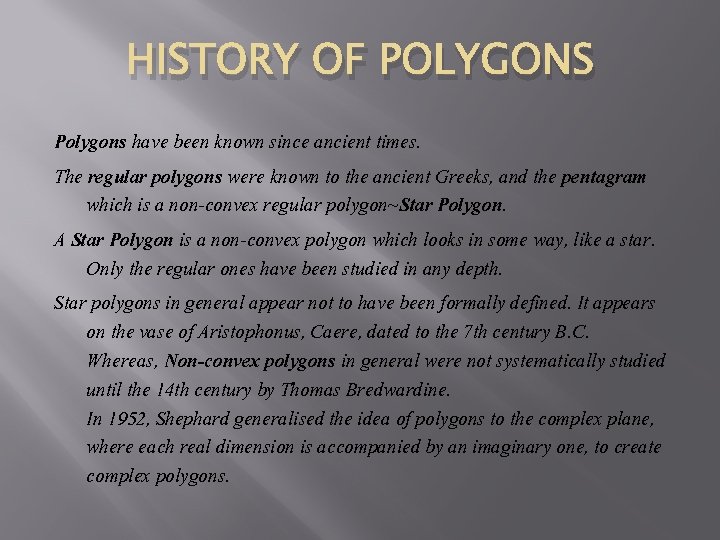 HISTORY OF POLYGONS

Polygons have been known since ancient times.

The regular polygons were known to the ancient Greeks, and the pentagram which is a non-convex regular polygon~Star Polygon.

A Star Polygon is a non-convex polygon which looks in some way, like a star. Only the regular ones have been studied in any depth.

Star polygons in general appear not to have been formally defined. It appears on the vase of Aristophonus, Caere, dated to the 7th century B.C. Whereas, Non-convex polygons in general were not systematically studied until the 14th century by Thomas Bredwardine.
In 1952, Shephard generalised the idea of polygons to the complex plane, where each real dimension is accompanied by an imaginary one, to create complex polygons.